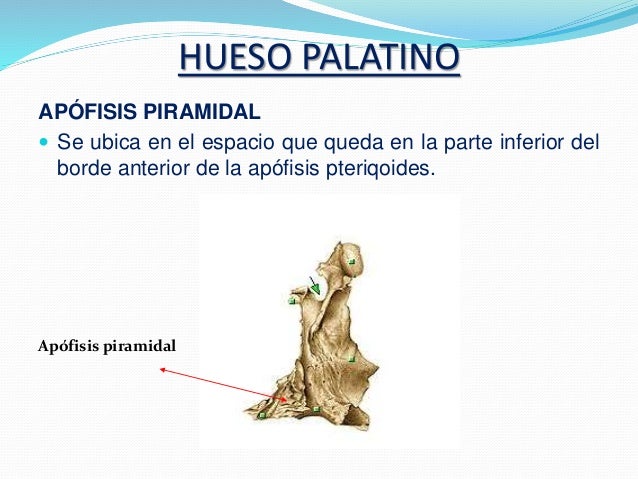 HUESO PALATINO

APÓFISIS PIRAMIDAL

Se ubica en el espacio que queda en la parte inferior del borde anterior de la apófisis pteriqoides.

Apófisis piramidal